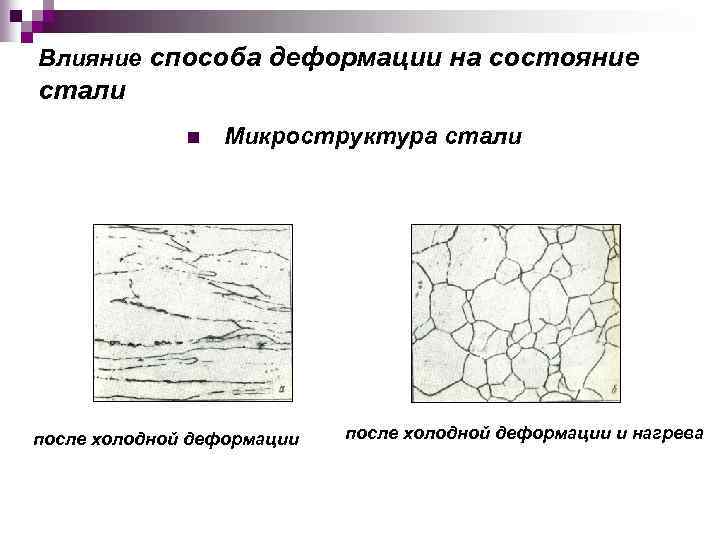 Влияние способа деформации на состояние стали

Микроструктура стали

а

б

после холодной деформации

после холодной деформации и нагрева